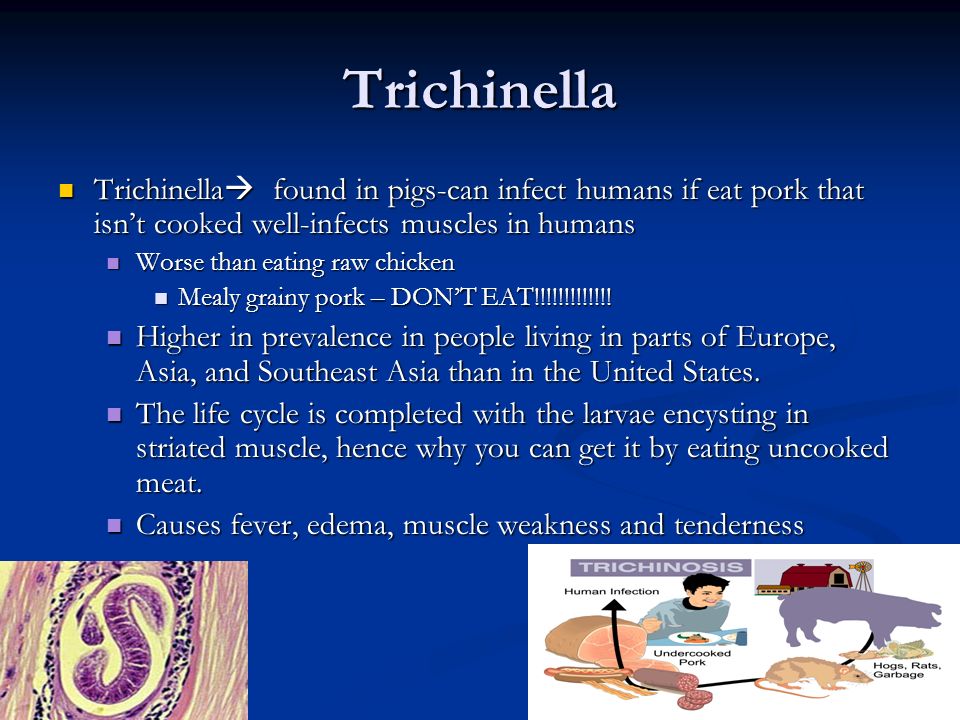 Trichinella

Trichinella→ found in pigs-can infect humans if eat pork that isn't cooked well-infects muscles in humans

Worse than eating raw chicken

Mealy grainy pork – DON'T EAT!!!!!!!!!!!!!

Higher in prevalence in people living in parts of Europe, Asia, and Southeast Asia than in the United States.

The life cycle is completed with the larvae encysting in striated muscle, hence why you can get it by eating uncooked meat.

Causes fever, edema, muscle weakness and tenderness

TRICHINOSIS

Human Infection

Undercooked Pork

Hogs, Rats, Garbage